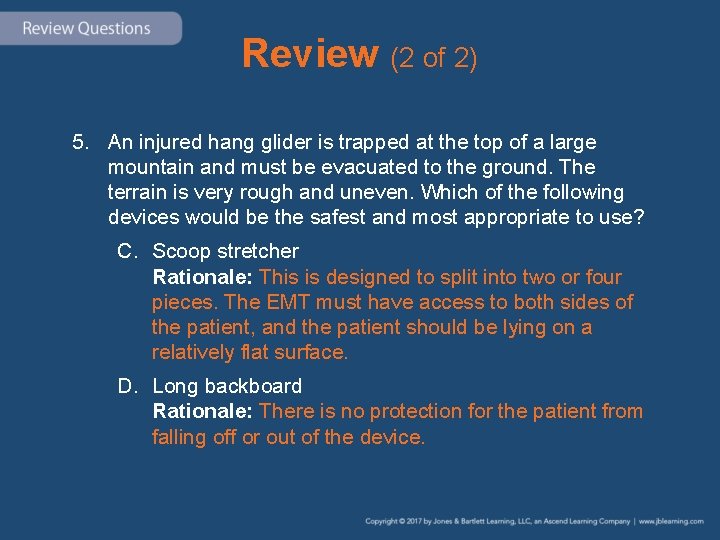 Review Questions

Review (2 of 2)

5. An injured hang glider is trapped at the top of a large mountain and must be evacuated to the ground. The terrain is very rough and uneven. Which of the following devices would be the safest and most appropriate to use?

C. Scoop stretcher
Rationale: This is designed to split into two or four pieces. The EMT must have access to both sides of the patient, and the patient should be lying on a relatively flat surface.

D. Long backboard
Rationale: There is no protection for the patient from falling off or out of the device.

Copyright © 2017 by Jones & Bartlett Learning, LLC, an Ascend Learning Company | www.jblearning.com